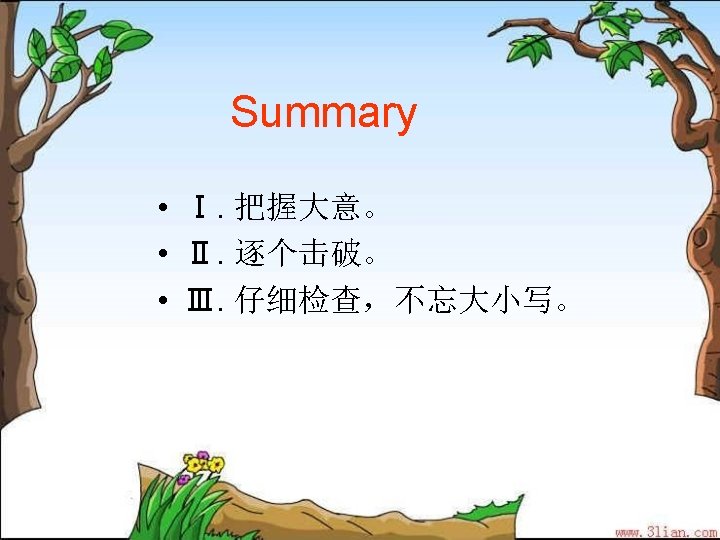 Summary

• Ⅰ. 把握大意。
• Ⅱ. 逐个击破。
• Ⅲ. 仔细检查，不忘大小写。

www.3lian.com